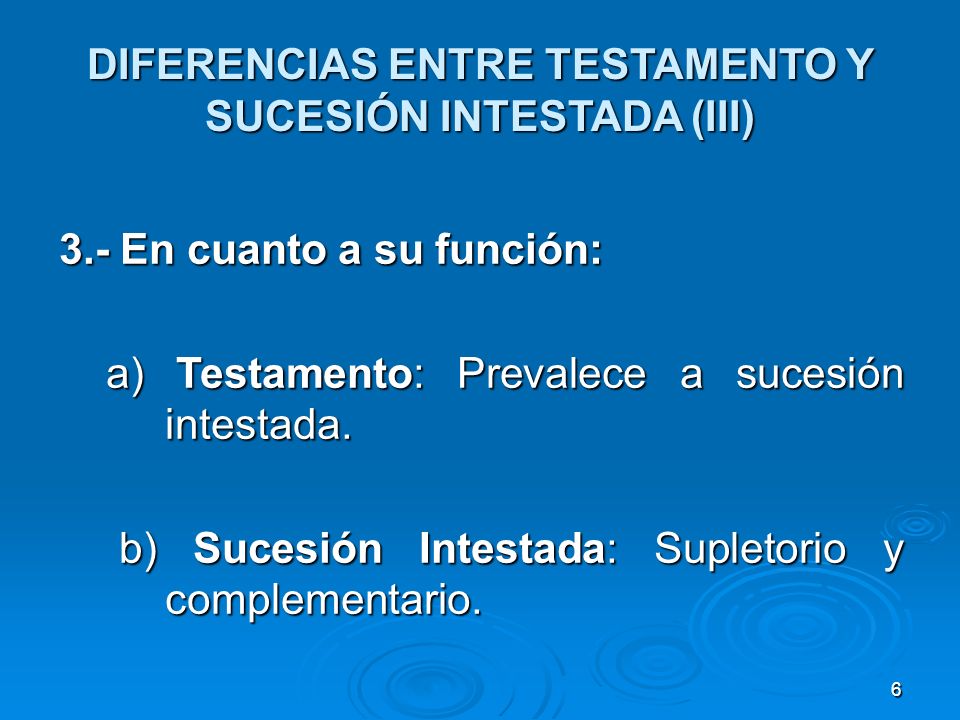 DIFERENCIAS ENTRE TESTAMENTO Y SUCESIÓN INTESTADA (III)

3.- En cuanto a su función:

a) Testamento: Prevalece a sucesión intestada.

b) Sucesión Intestada: Supletorio y complementario.

6